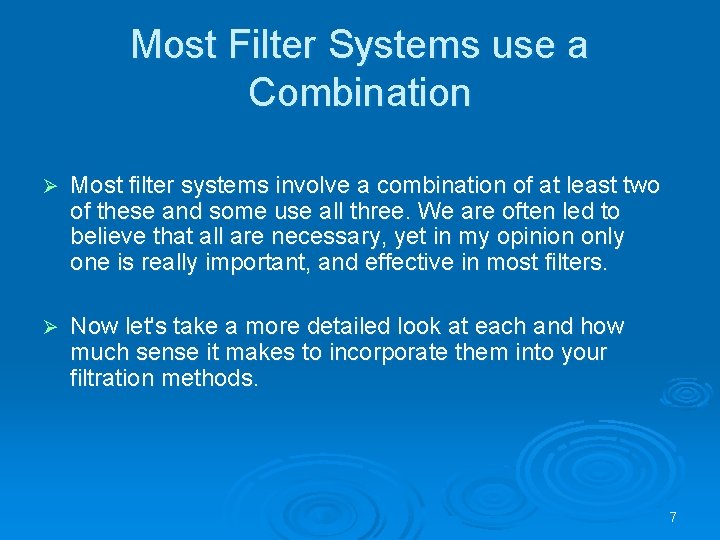 Most Filter Systems use a Combination

➢ Most filter systems involve a combination of at least two of these and some use all three. We are often led to believe that all are necessary, yet in my opinion only one is really important, and effective in most filters.

➢ Now let's take a more detailed look at each and how much sense it makes to incorporate them into your filtration methods.

7